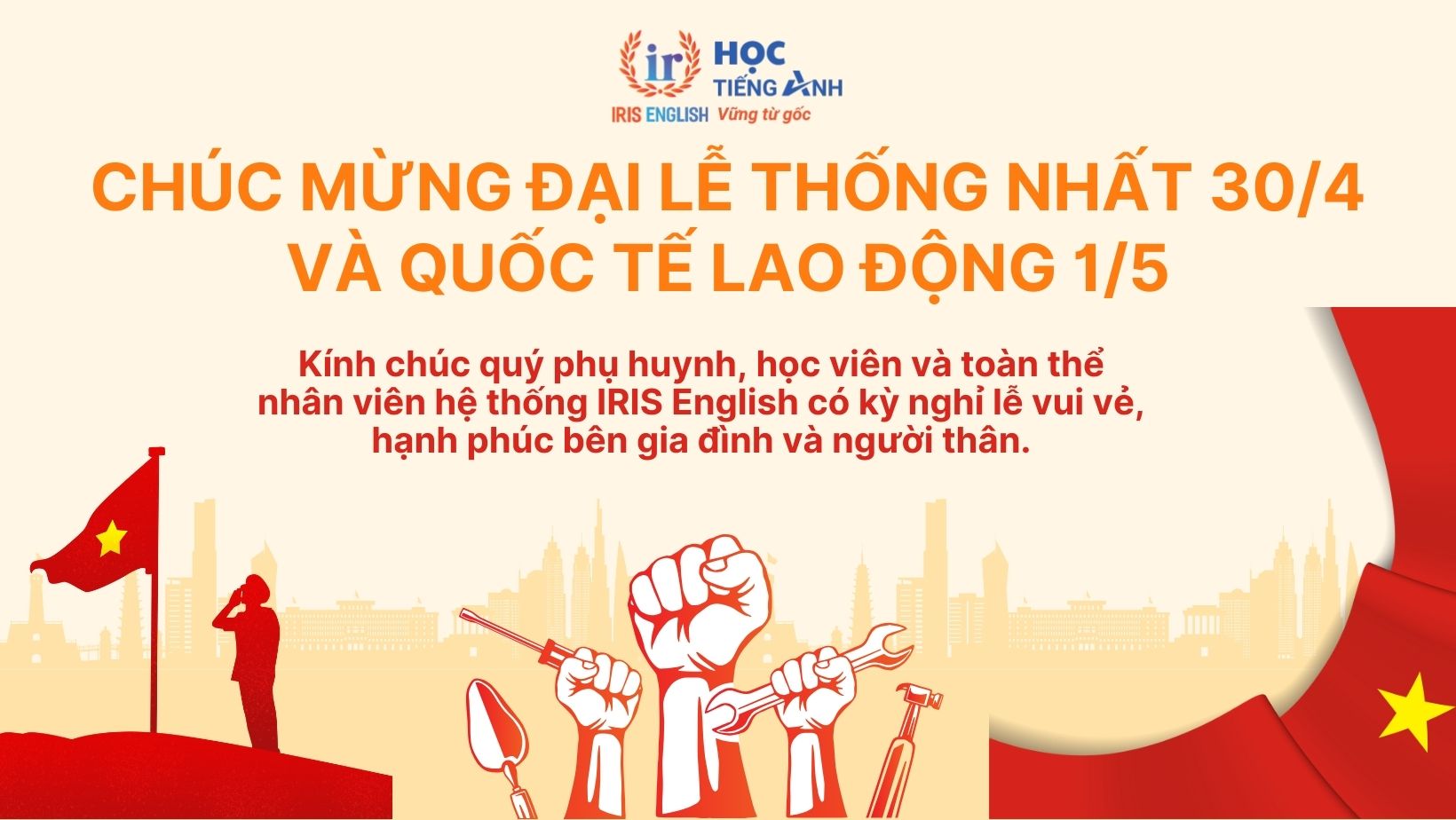 ir
IRIS ENGLISH
HỌC TIẾNG ANH
Vững từ gốc

CHÚC MỪNG ĐẠI LỄ THỐNG NHẤT 30/4 VÀ QUỐC TẾ LAO ĐỘNG 1/5

Kính chúc quý phụ huynh, học viên và toàn thể nhân viên hệ thống IRIS English có kỳ nghỉ lễ vui vẻ, hạnh phúc bên gia đình và người thân.